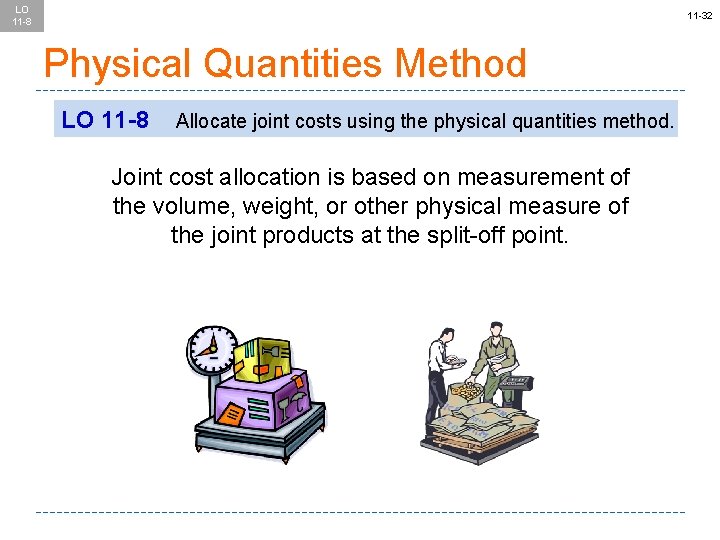 LO 11-8

11-32

Physical Quantities Method

LO 11-8 Allocate joint costs using the physical quantities method.

Joint cost allocation is based on measurement of the volume, weight, or other physical measure of the joint products at the split-off point.